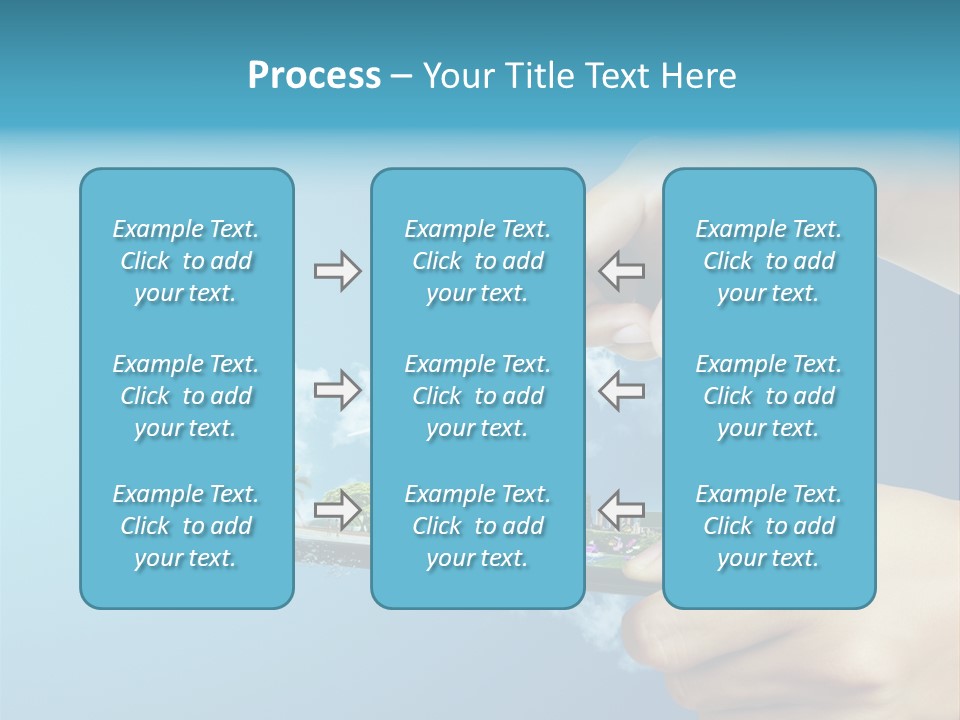 Process – Your Title Text Here

Example Text. Click to add your text.

Example Text. Click to add your text.

Example Text. Click to add your text.

Example Text. Click to add your text.

Example Text. Click to add your text.

Example Text. Click to add your text.

Example Text. Click to add your text.

Example Text. Click to add your text.

Example Text. Click to add your text.